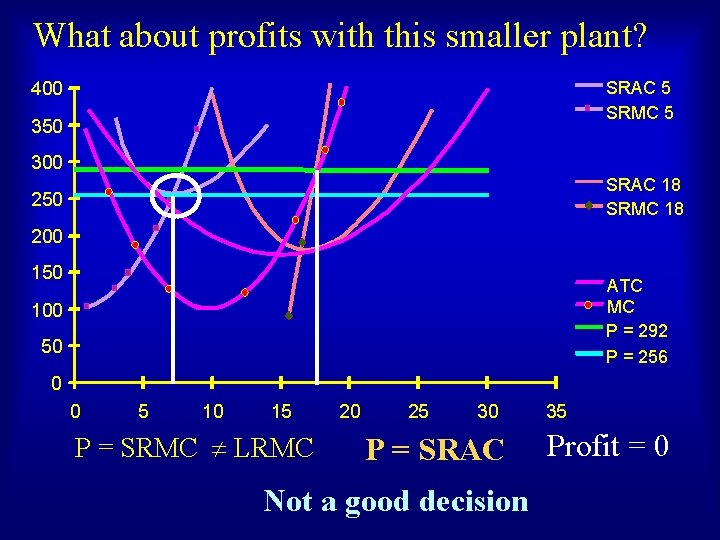 What about profits with this smaller plant?

400
350
300
250
200
150
100
50
0

0 5 10 15 20 25 30 35

SRAC 5
SRMC 5
SRAC 18
SRMC 18
ATC
MC
P = 292
P = 256

P = SRMC $\neq$ LRMC

P = SRAC

Profit = 0

Not a good decision